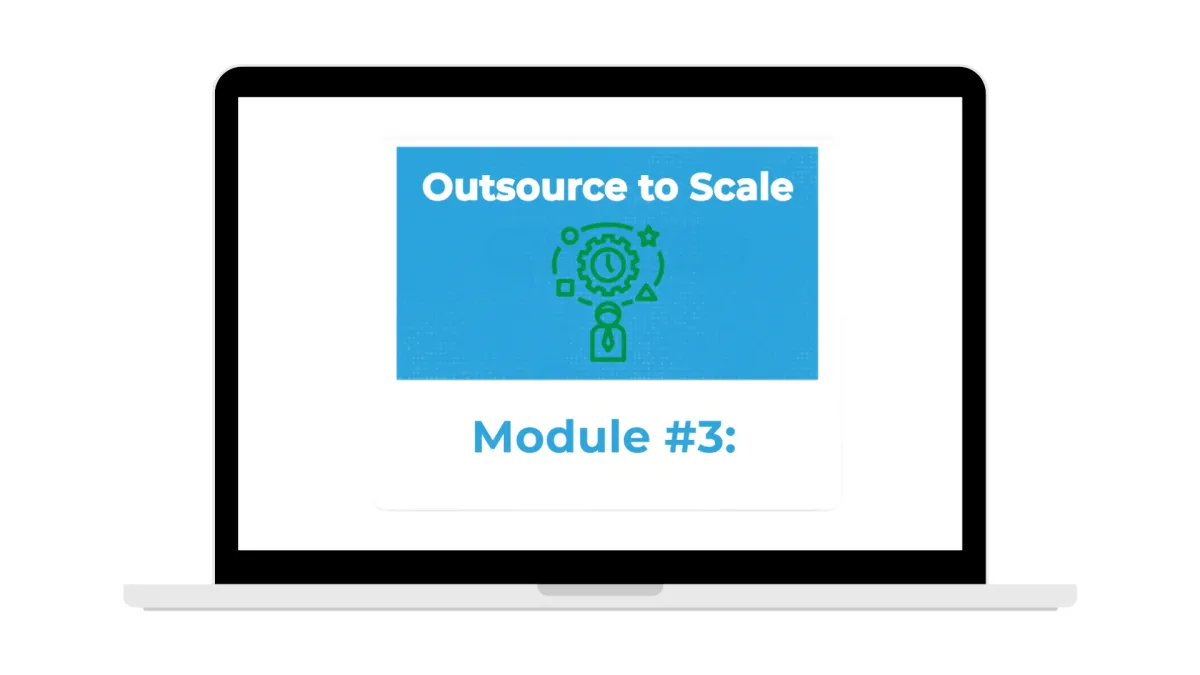 Outsource to Scale

Module #3: